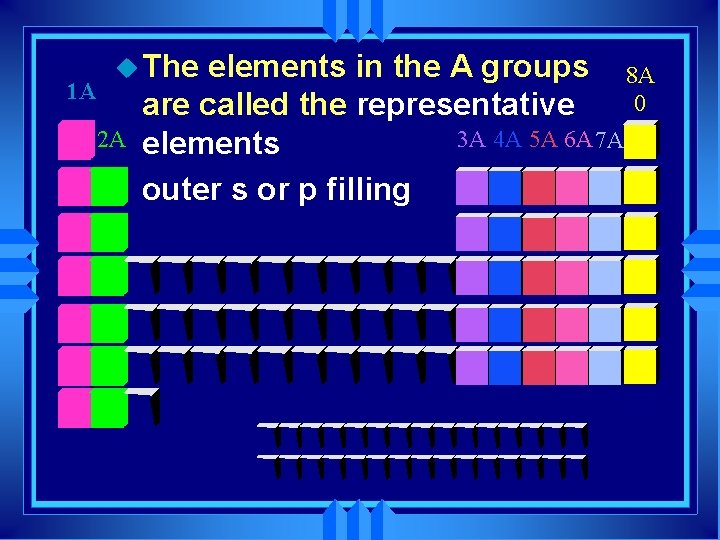 The elements in the A groups are called the representative elements

outer s or p filling

1A

2A

3A 4A 5A 6A 7A

8A
0